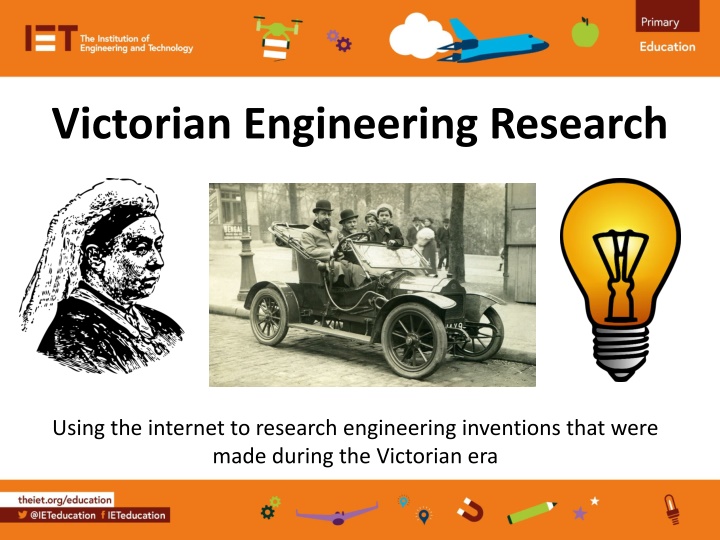 IET The Institution of Engineering and Technology

Primary
Education

Victorian Engineering Research

Using the internet to research engineering inventions that were made during the Victorian era

theiet.org/education
@IETeducation IETeducation